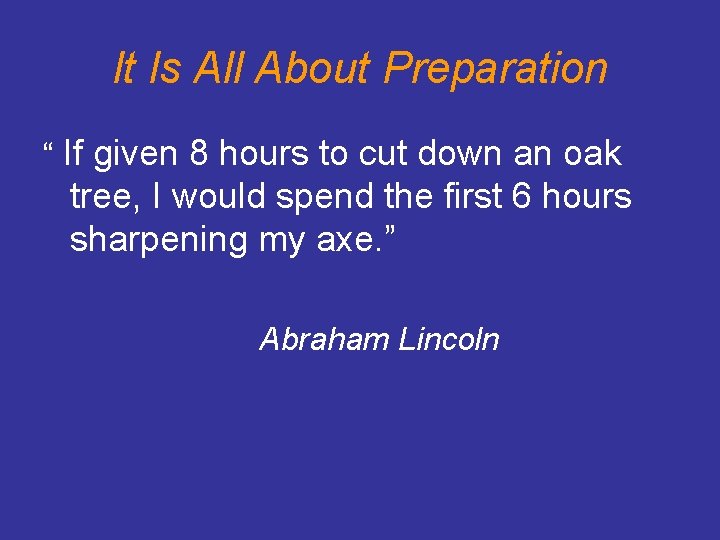 It Is All About Preparation

“ If given 8 hours to cut down an oak tree, I would spend the first 6 hours sharpening my axe.”

Abraham Lincoln